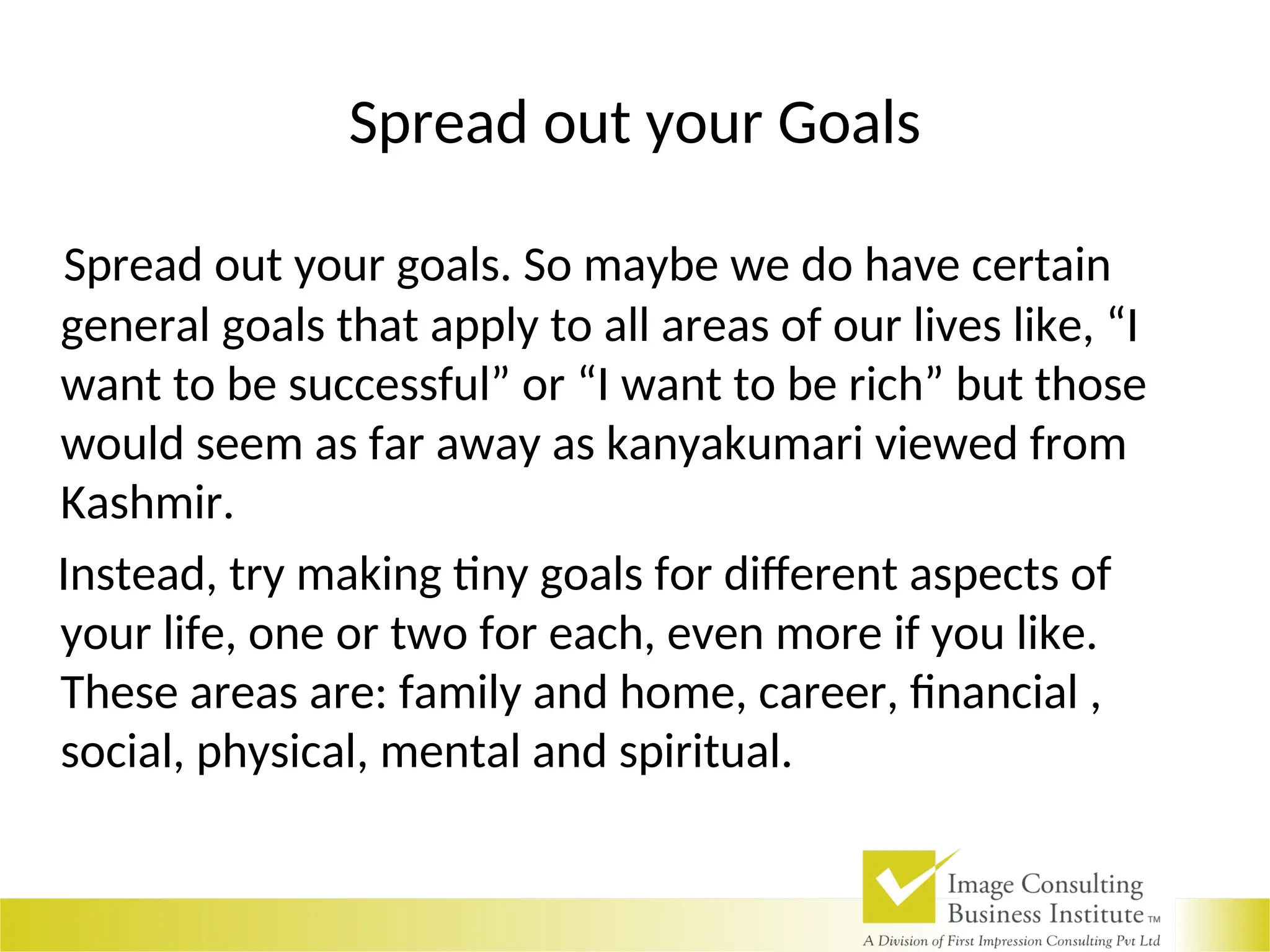 Spread out your Goals

Spread out your goals. So maybe we do have certain general goals that apply to all areas of our lives like, “I want to be successful” or “I want to be rich” but those would seem as far away as kanyakumari viewed from Kashmir.

Instead, try making tiny goals for different aspects of your life, one or two for each, even more if you like. These areas are: family and home, career, financial , social, physical, mental and spiritual.

Image Consulting Business Institute TM
A Division of First Impression Consulting Pvt Ltd